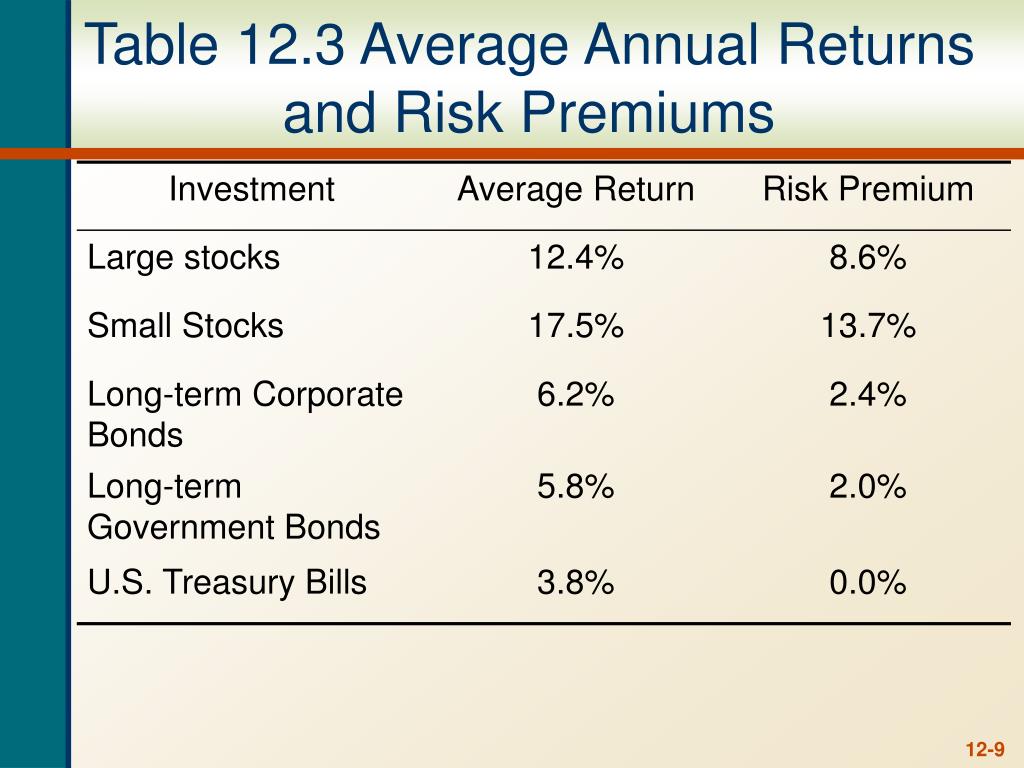 Table 12.3 Average Annual Returns and Risk Premiums

| Investment | Average Return | Risk Premium |
|---|---|---|
| Large stocks | 12.4% | 8.6% |
| Small Stocks | 17.5% | 13.7% |
| Long-term Corporate Bonds | 6.2% | 2.4% |
| Long-term Government Bonds | 5.8% | 2.0% |
| U.S. Treasury Bills | 3.8% | 0.0% |

12-9